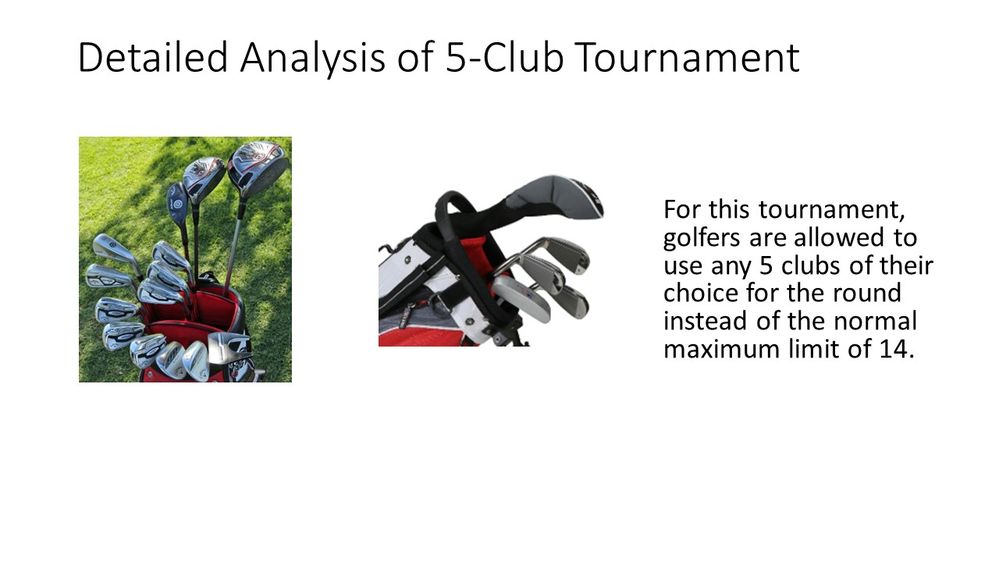 Detailed Analysis of 5-Club Tournament

For this tournament, golfers are allowed to use any 5 clubs of their choice for the round instead of the normal maximum limit of 14.